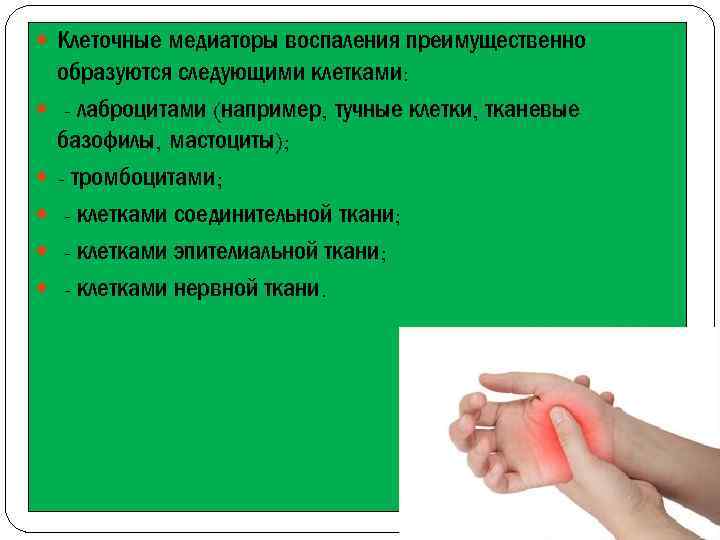 Клеточные медиаторы воспаления преимущественно образуются следующими клетками:

- лаброцитами (например, тучные клетки, тканевые базофилы, мастоциты);

- тромбоцитами;

- клетками соединительной ткани;

- клетками эпителиальной ткани;

- клетками нервной ткани.